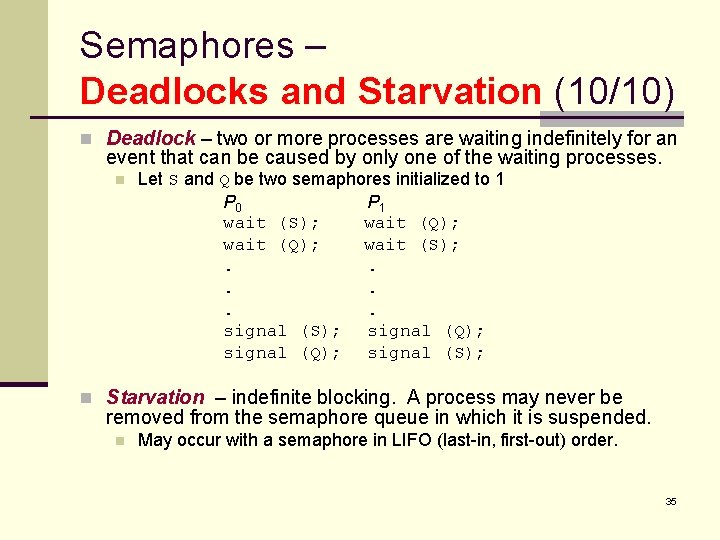 Semaphores –
Deadlocks and Starvation (10/10)

Deadlock – two or more processes are waiting indefinitely for an event that can be caused by only one of the waiting processes.

Let S and Q be two semaphores initialized to 1

| $P_0$ | $P_1$ |
|---|---|
| wait (S); | wait (Q); |
| wait (Q); | wait (S); |
| . | . |
| . | . |
| . | . |
| signal (S); | signal (Q); |
| signal (Q); | signal (S); |

Starvation – indefinite blocking. A process may never be removed from the semaphore queue in which it is suspended.

May occur with a semaphore in LIFO (last-in, first-out) order.

35